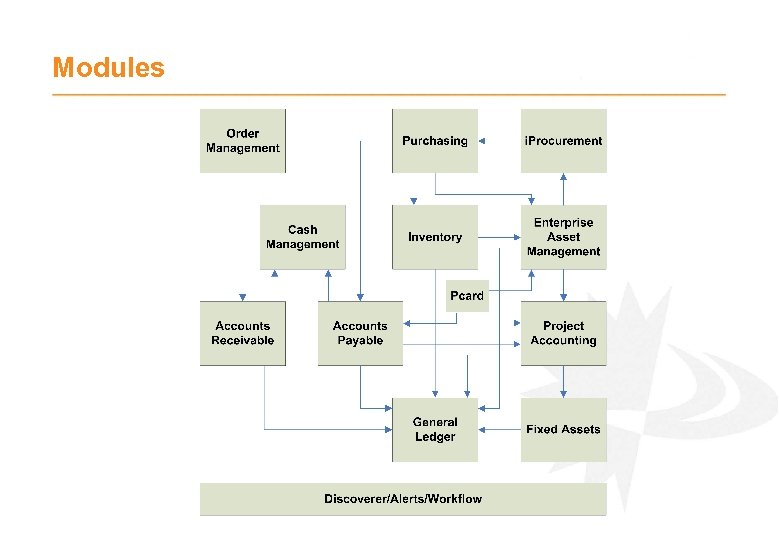 Modules

Order Management

Purchasing

iProcurement

Cash Management

Inventory

Enterprise Asset Management

Pcard

Accounts Receivable

Accounts Payable

Project Accounting

General Ledger

Fixed Assets

Discoverer/Alerts/Workflow